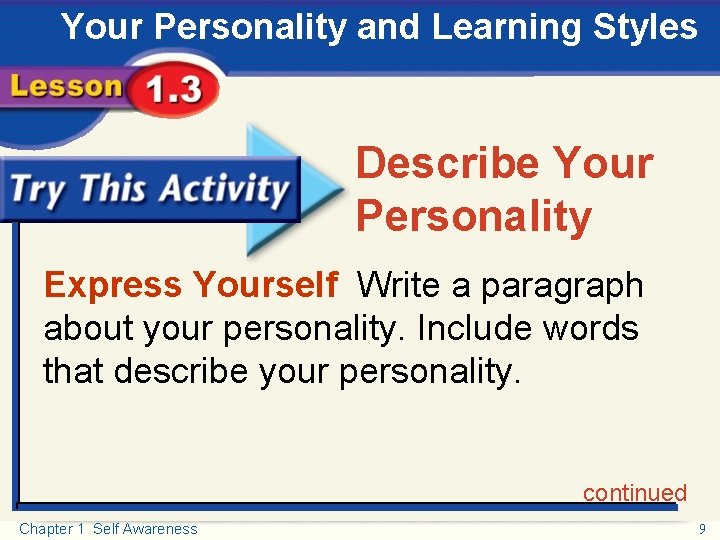 Your Personality and Learning Styles

Lesson 1.3

Try This Activity

Describe Your Personality

Express Yourself Write a paragraph about your personality. Include words that describe your personality.

continued

Chapter 1 Self Awareness

9